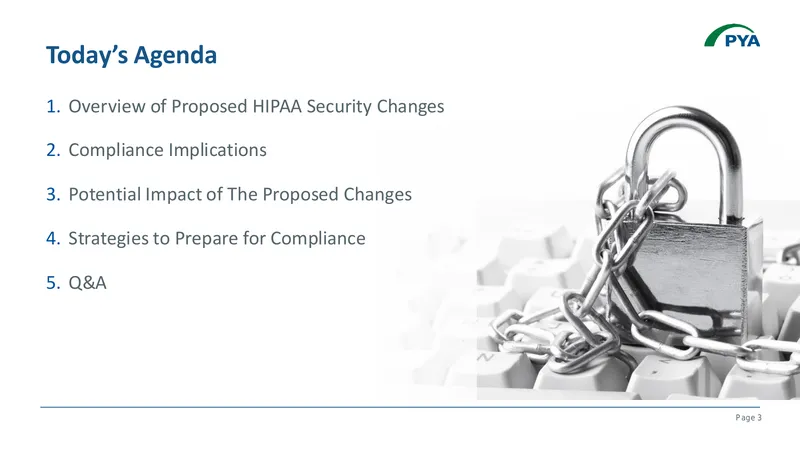 Today's Agenda

PYA

1. Overview of Proposed HIPAA Security Changes

2. Compliance Implications

3. Potential Impact of The Proposed Changes

4. Strategies to Prepare for Compliance

5. Q&A

Page 3